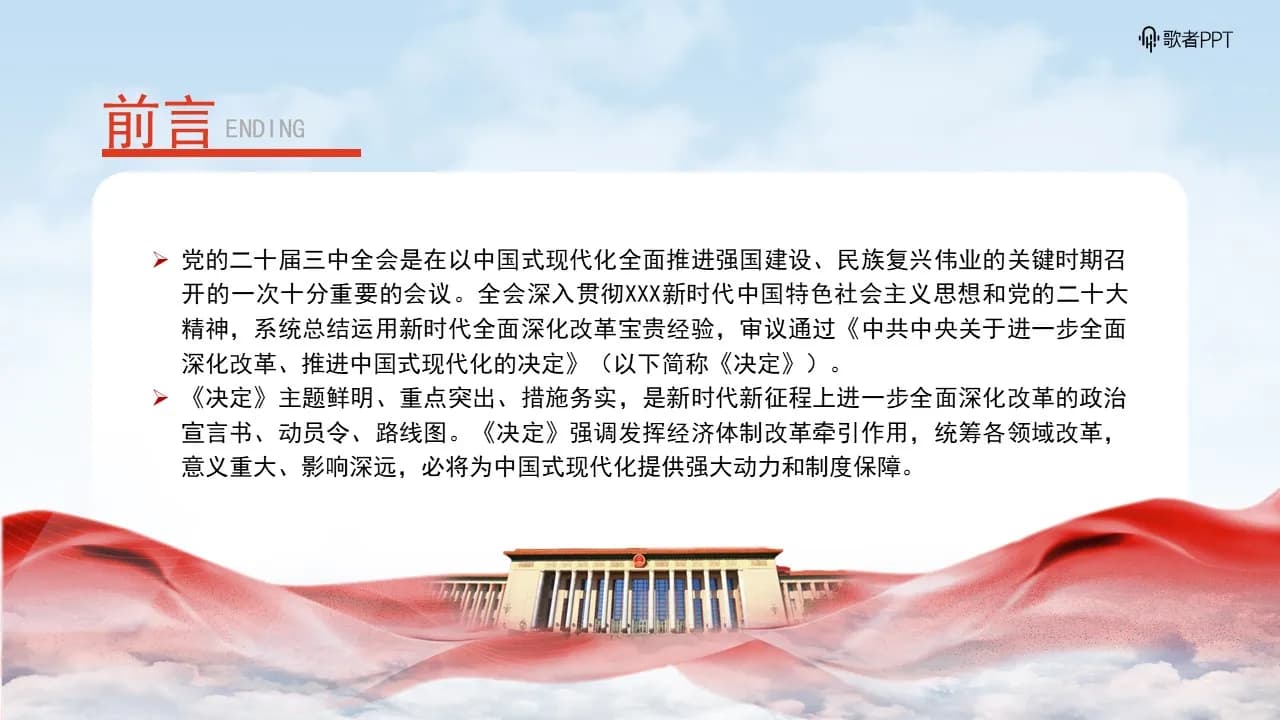 歌者PPT

前言 ENDING

➢ 党的二十届三中全会是在以中国式现代化全面推进强国建设、民族复兴伟业的关键时期召开的一次十分重要的会议。全会深入贯彻XXX新时代中国特色社会主义思想和党的二十大精神，系统总结运用新时代全面深化改革宝贵经验，审议通过《中共中央关于进一步全面深化改革、推进中国式现代化的决定》（以下简称《决定》）。

➢ 《决定》主题鲜明、重点突出、措施务实，是新时代新征程上进一步全面深化改革的政治宣言书、动员令、路线图。《决定》强调发挥经济体制改革牵引作用，统筹各领域改革，意义重大、影响深远，必将为中国式现代化提供强大动力和制度保障。